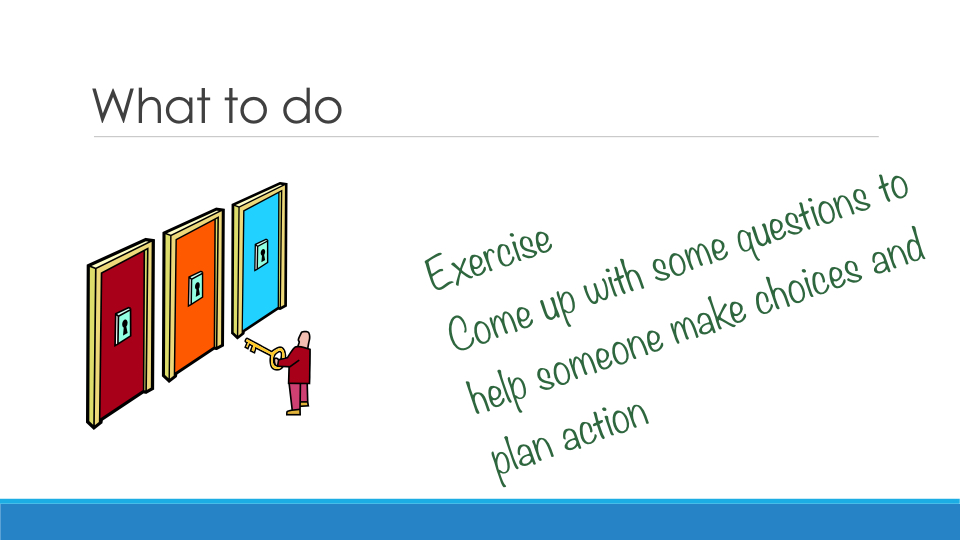 What to do

Exercise
Come up with some questions to help someone make choices and plan action